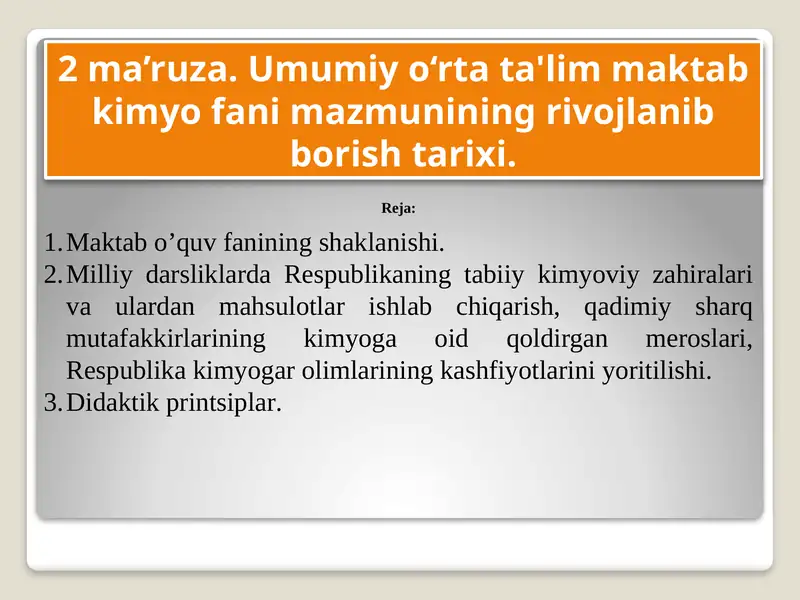 2 ma’ruza. Umumiy o‘rta ta'lim maktab kimyo fani mazmunining rivojlanib borish tarixi.

Reja:

1. Maktab o’quv fanining shaklanishi.
2. Milliy darsliklarda Respublikaning tabiiy kimyoviy zahiralari va ulardan mahsulotlar ishlab chiqarish, qadimiy sharq mutafakkirlarining kimyoga oid qoldirgan meroslari, Respublika kimyogar olimlarining kashfiyotlarini yoritilishi.
3. Didaktik printsiplar.